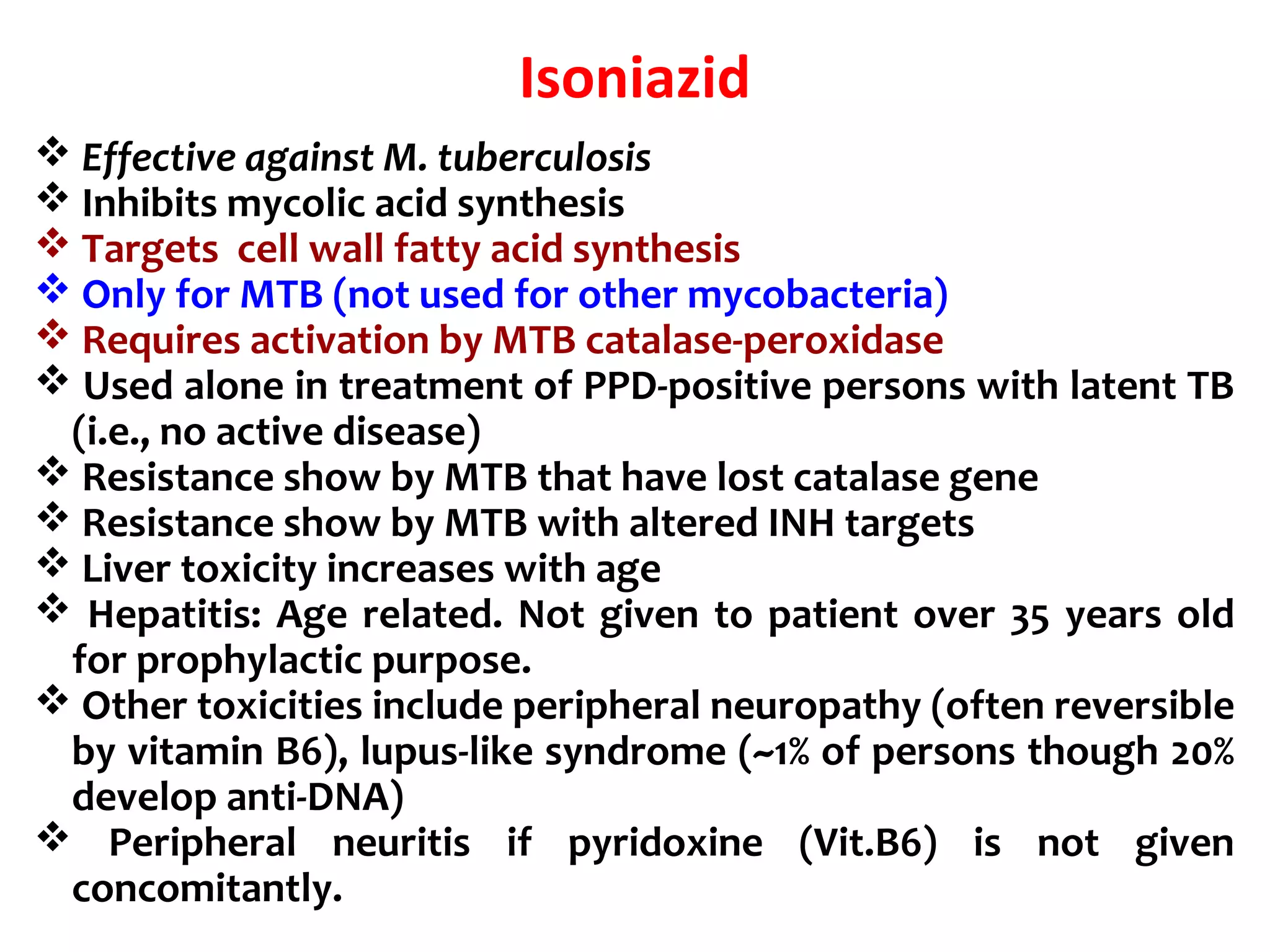 Isoniazid

❖ Effective against M. tuberculosis
❖ Inhibits mycolic acid synthesis
❖ Targets cell wall fatty acid synthesis
❖ Only for MTB (not used for other mycobacteria)
❖ Requires activation by MTB catalase-peroxidase
❖ Used alone in treatment of PPD-positive persons with latent TB (i.e., no active disease)
❖ Resistance show by MTB that have lost catalase gene
❖ Resistance show by MTB with altered INH targets
❖ Liver toxicity increases with age
❖ Hepatitis: Age related. Not given to patient over 35 years old for prophylactic purpose.
❖ Other toxicities include peripheral neuropathy (often reversible by vitamin B6), lupus-like syndrome (~1% of persons though 20% develop anti-DNA)
❖ Peripheral neuritis if pyridoxine (Vit.B6) is not given concomitantly.